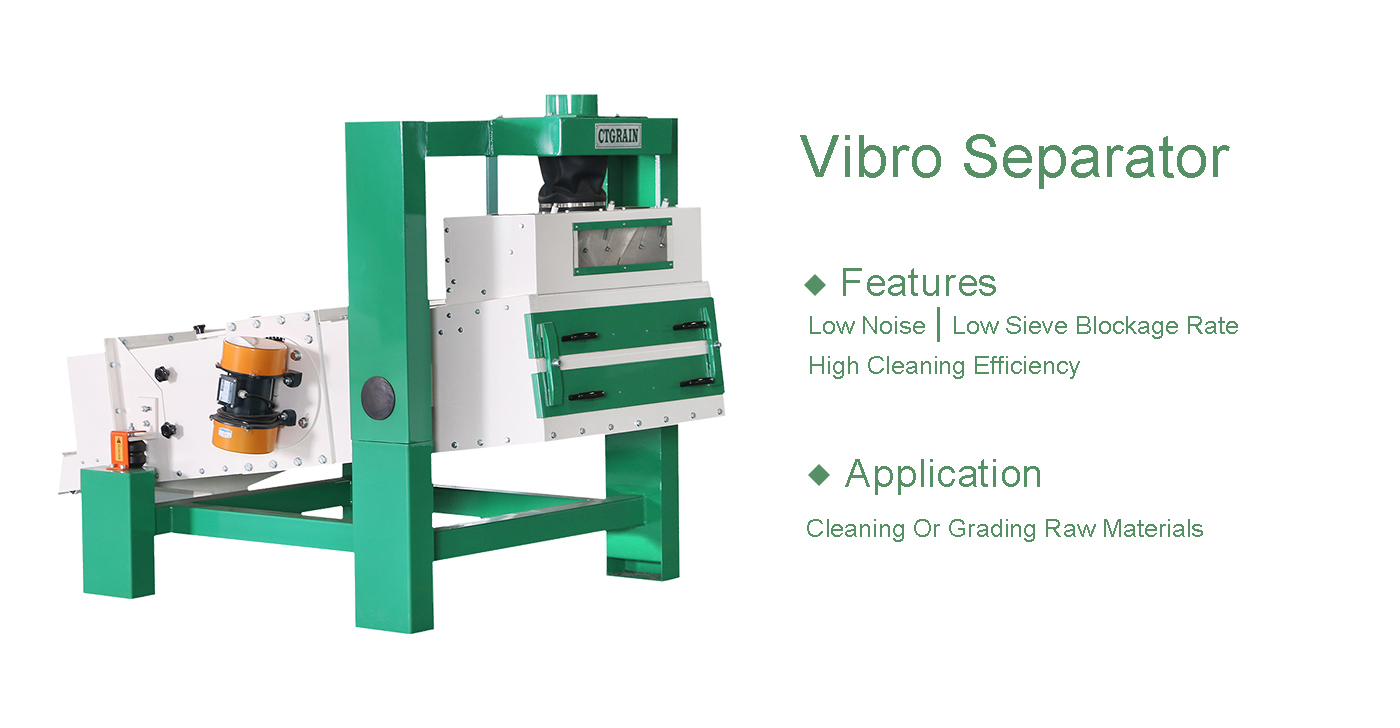 CTGRAIN

Vibro Separator

◆ Features

Low Noise | Low Sieve Blockage Rate

High Cleaning Efficiency

◆ Application

Cleaning Or Grading Raw Materials